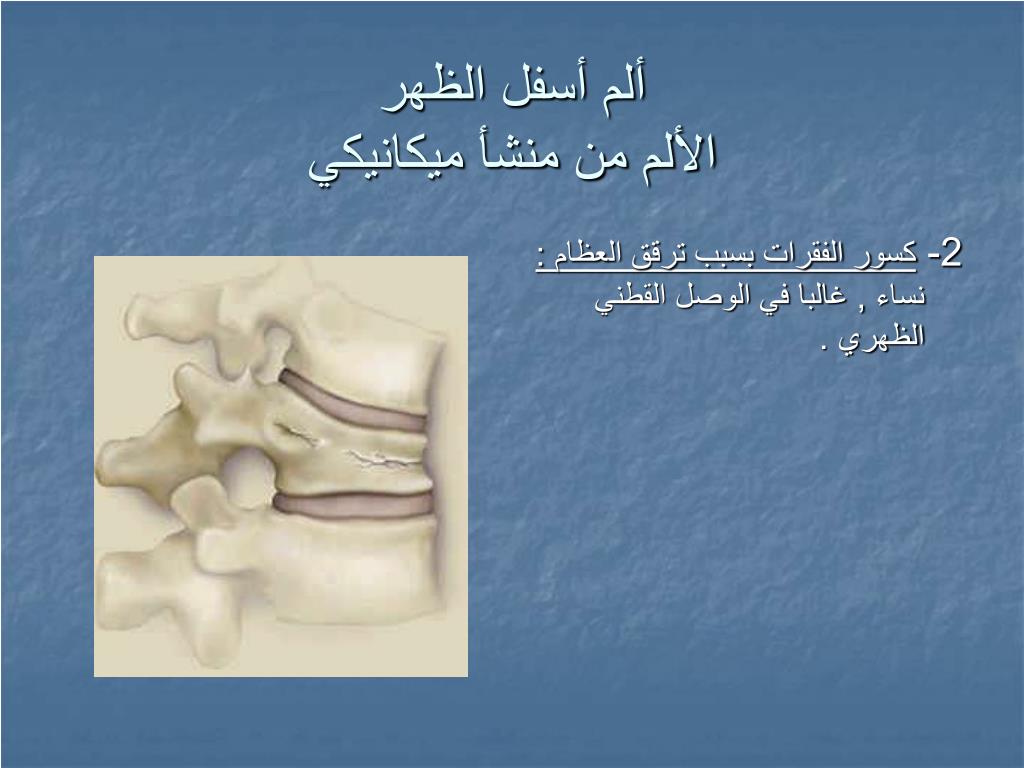 ألم أسفل الظهر
الألم من منشأ ميكانيكي

2- كسور الفقرات بسبب ترقق العظام :
نساء , غالبا في الوصل القطني الظهري .